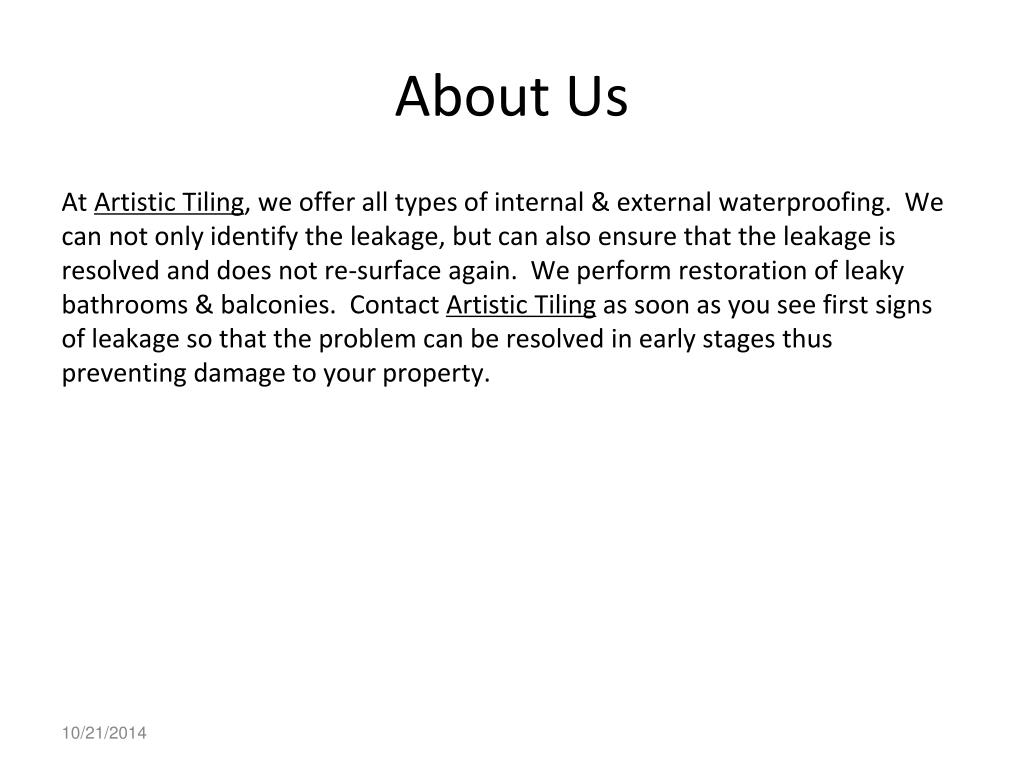 About Us

At Artistic Tiling, we offer all types of internal & external waterproofing. We can not only identify the leakage, but can also ensure that the leakage is resolved and does not re-surface again. We perform restoration of leaky bathrooms & balconies. Contact Artistic Tiling as soon as you see first signs of leakage so that the problem can be resolved in early stages thus preventing damage to your property.

10/21/2014